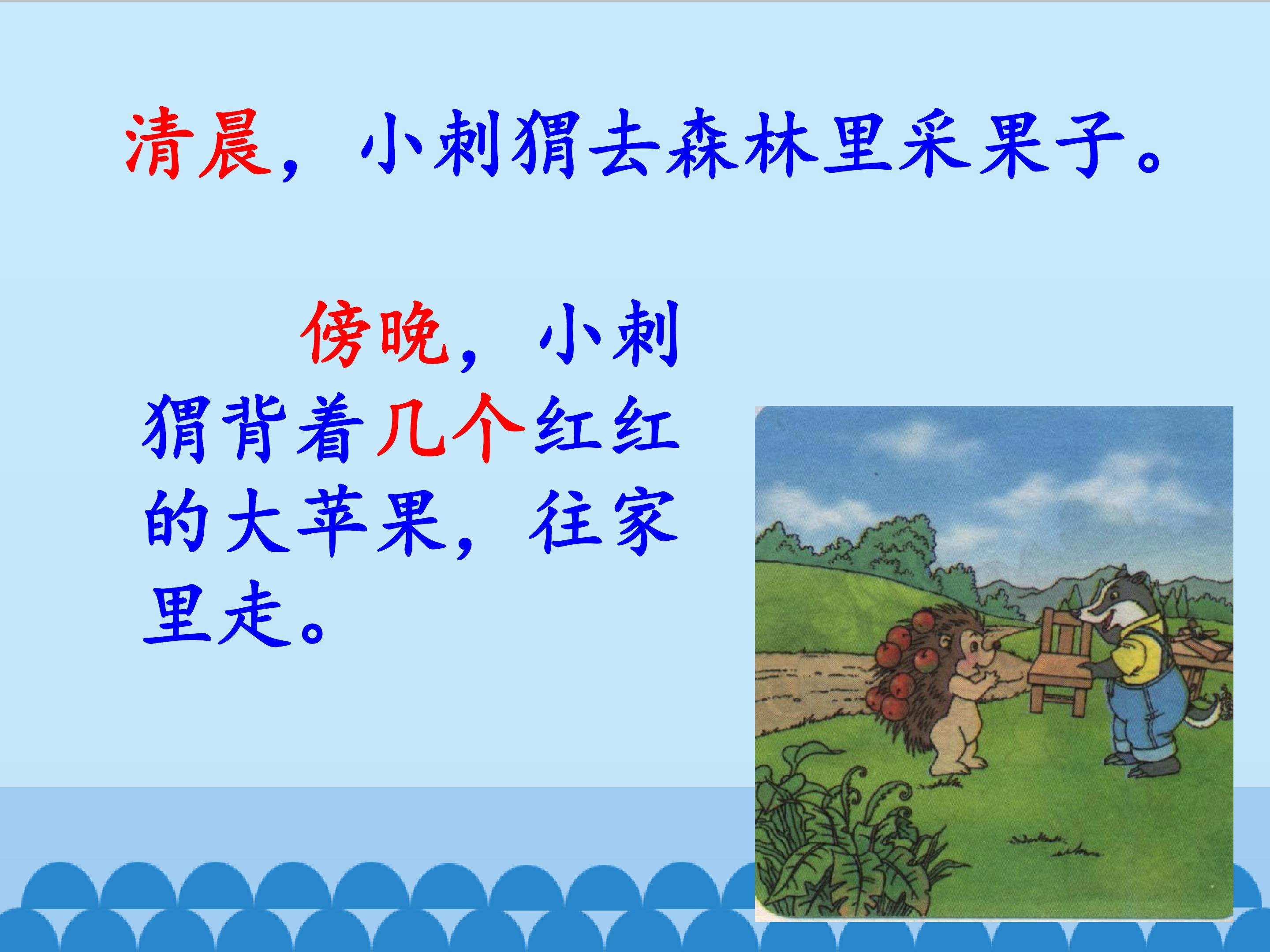 清晨，小刺猬去森林里采果子。

傍晚，小刺猬背着几个红红的大苹果，往家里走。